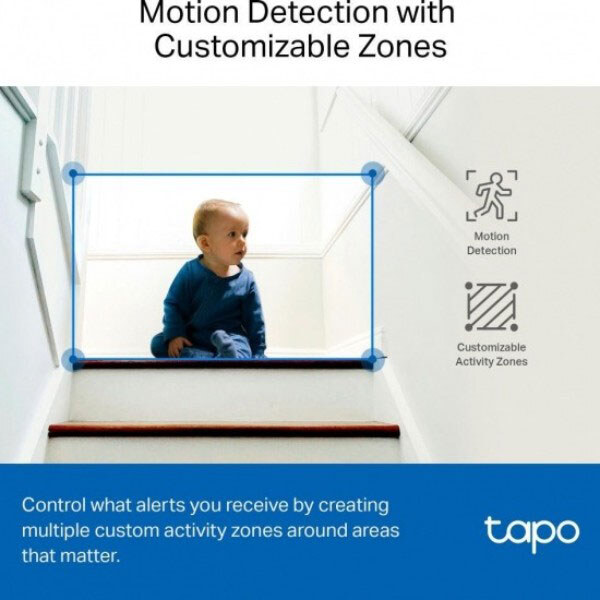 Motion Detection with Customizable Zones

Motion Detection

Customizable Activity Zones

Control what alerts you receive by creating multiple custom activity zones around areas that matter.

tapo